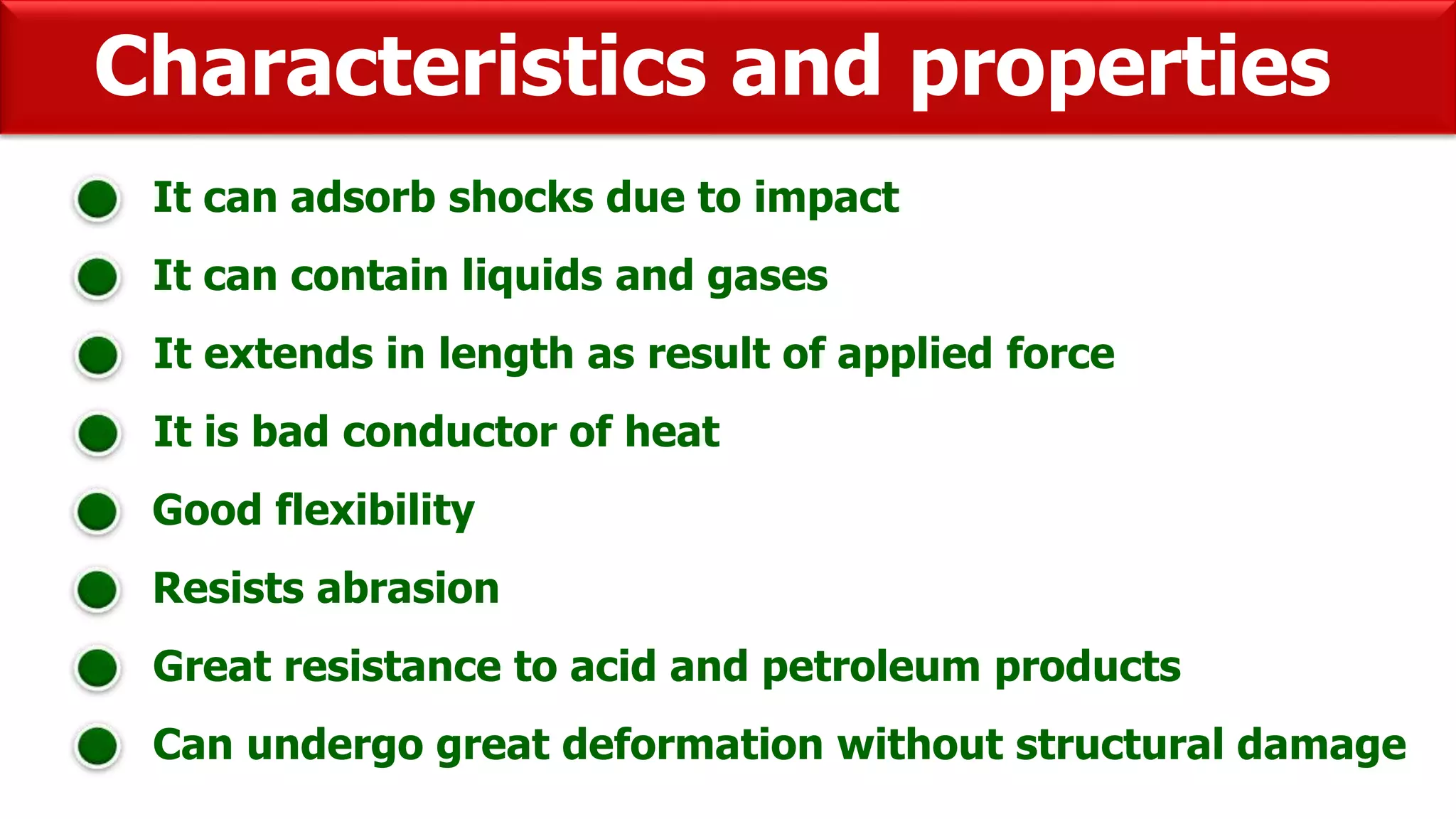 Characteristics and properties

It can adsorb shocks due to impact

It can contain liquids and gases

It extends in length as result of applied force

It is bad conductor of heat

Good flexibility

Resists abrasion

Great resistance to acid and petroleum products

Can undergo great deformation without structural damage